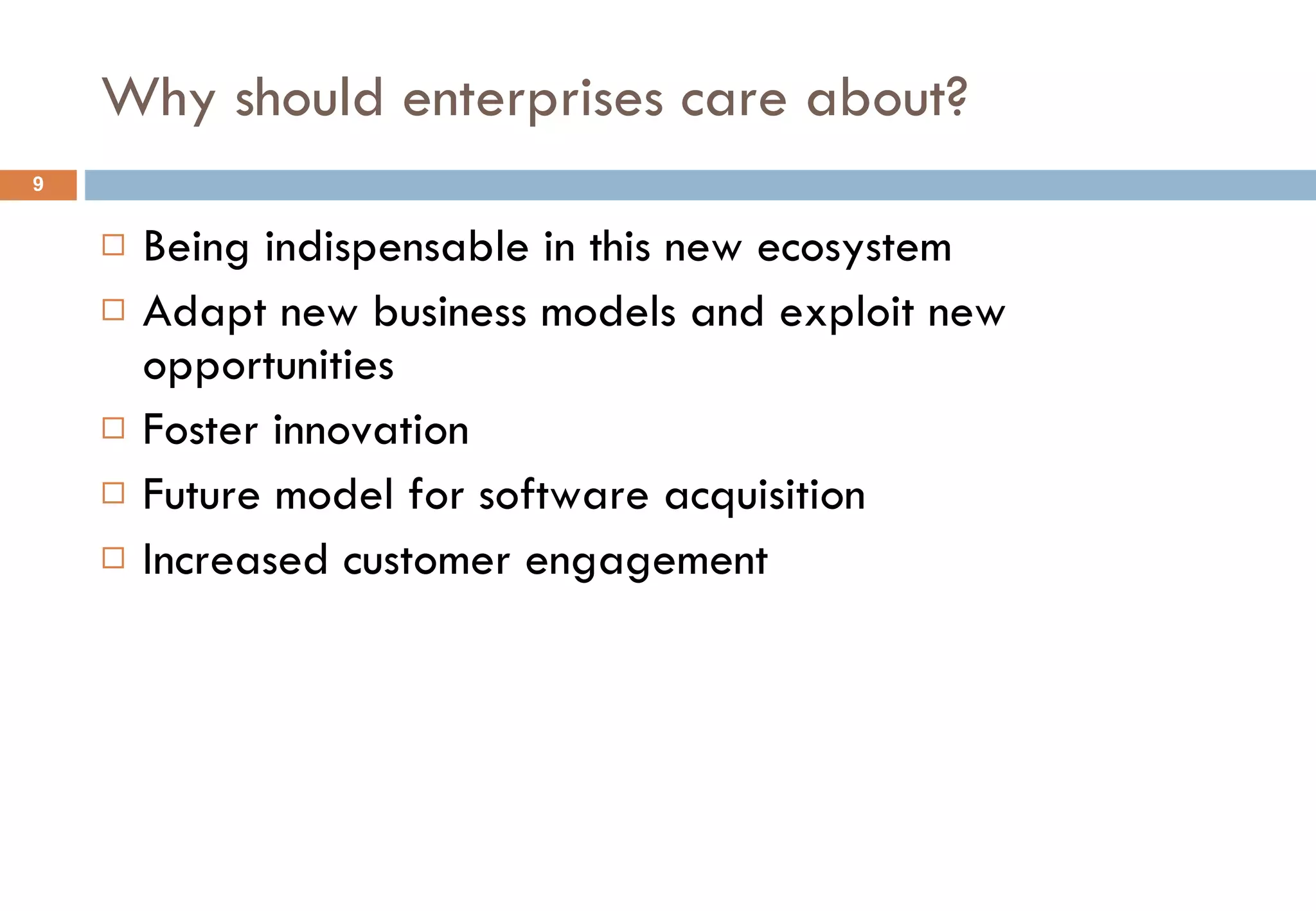 Why should enterprises care about?

9

□ Being indispensable in this new ecosystem
□ Adapt new business models and exploit new opportunities
□ Foster innovation
□ Future model for software acquisition
□ Increased customer engagement